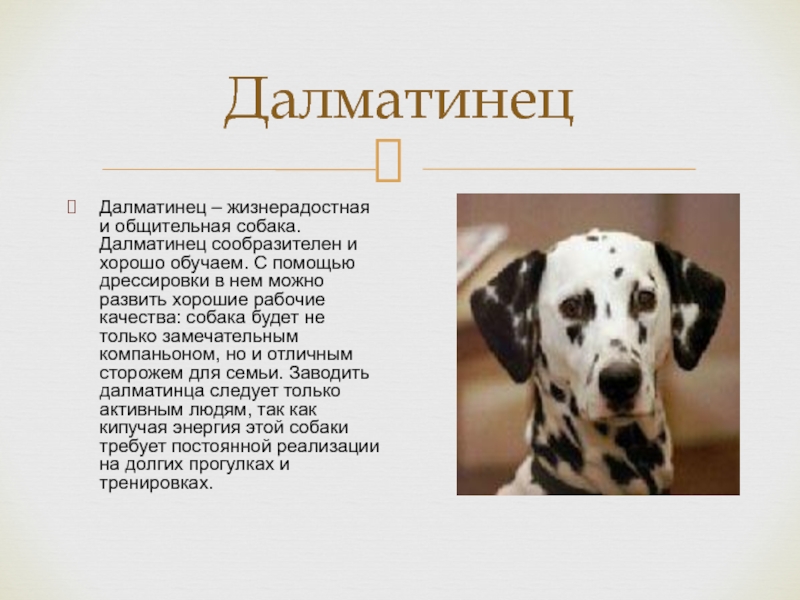 Далматинец

Далматинец – жизнерадостная и общительная собака. Далматинец сообразителен и хорошо обучаем. С помощью дрессировки в нем можно развить хорошие рабочие качества: собака будет не только замечательным компаньоном, но и отличным сторожем для семьи. Заводить далматинца следует только активным людям, так как кипучая энергия этой собаки требует постоянной реализации на долгих прогулках и тренировках.